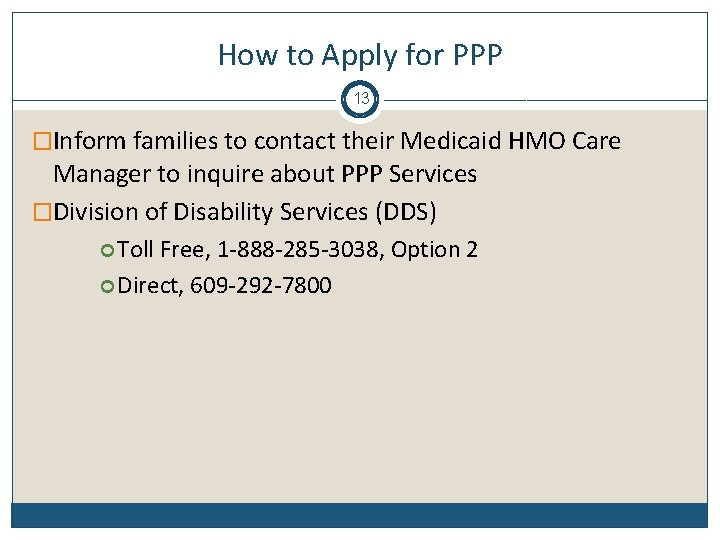 How to Apply for PPP

13

Inform families to contact their Medicaid HMO Care Manager to inquire about PPP Services

Division of Disability Services (DDS)

Toll Free, 1-888-285-3038, Option 2

Direct, 609-292-7800